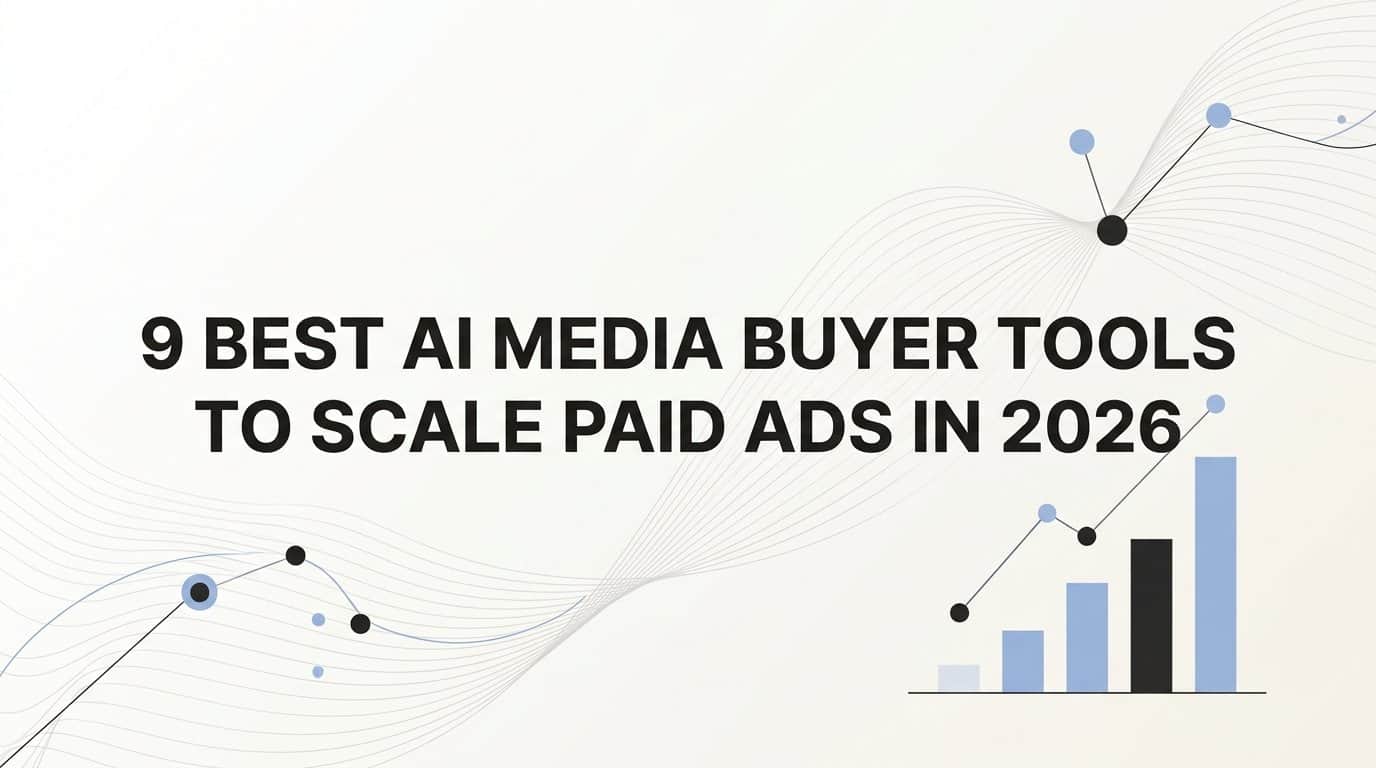 9 BEST AI MEDIA BUYER TOOLS TO SCALE PAID ADS IN 2026